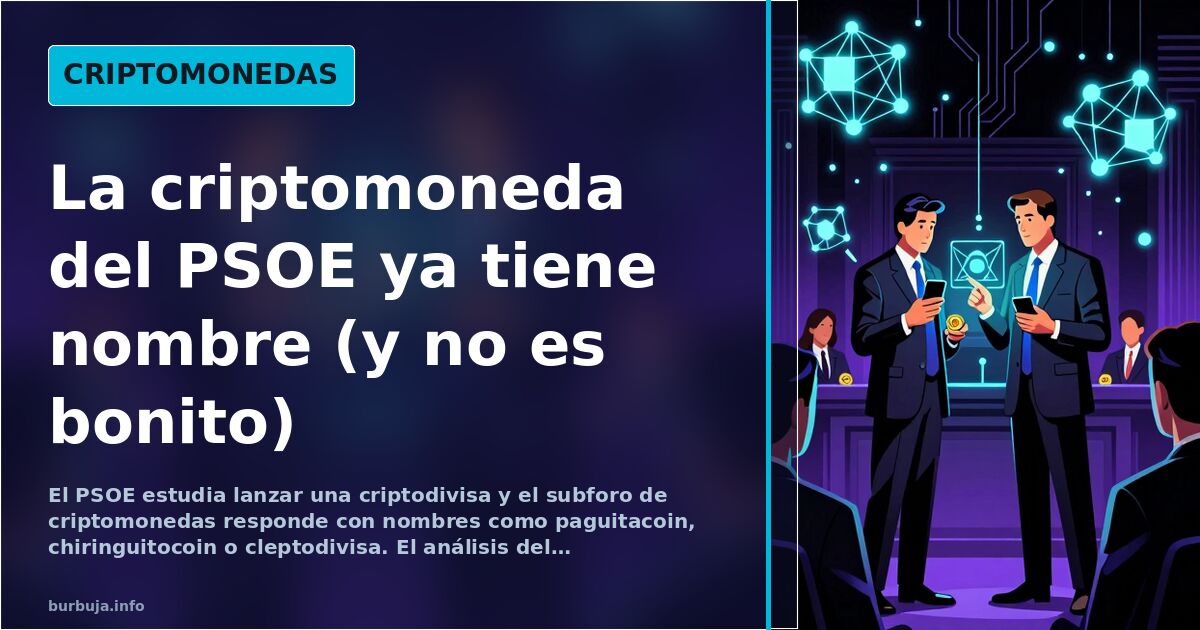 CRIPTOMONEDAS

La criptomoneda del PSOE ya tiene nombre (y no es bonito)

El PSOE estudia lanzar una criptodivisa y el subforo de criptomonedas responde con nombres como paguitacoin, chiringuitocoin o cleptodivisa. El análisis del…

burbuja.info